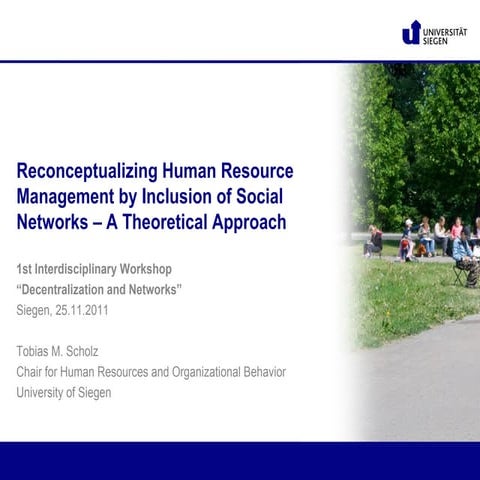 UNIVERSITÄT SIEGEN

Reconceptualizing Human Resource Management by Inclusion of Social Networks – A Theoretical Approach

1st Interdisciplinary Workshop
“Decentralization and Networks”
Siegen, 25.11.2011

Tobias M. Scholz
Chair for Human Resources and Organizational Behavior
University of Siegen